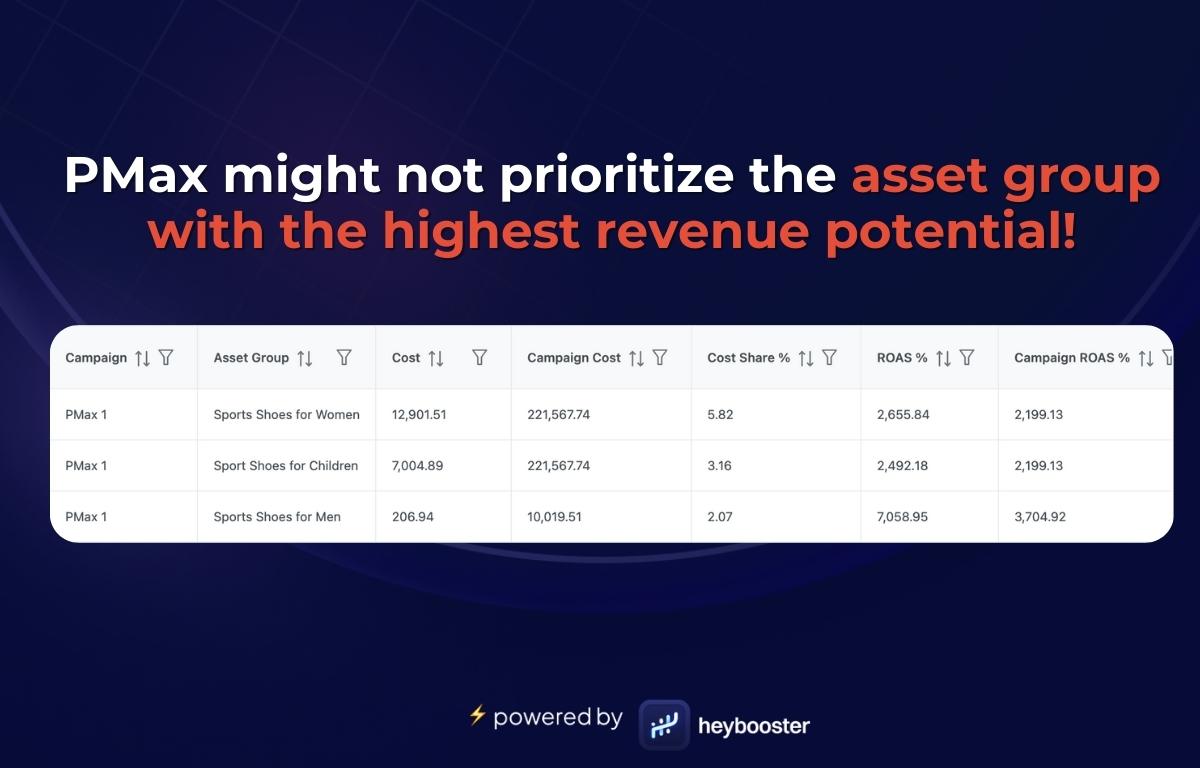 PMax might not prioritize the asset group with the highest revenue potential!

| Campaign | Asset Group | Cost | Campaign Cost | Cost Share % | ROAS % | Campaign ROAS % |
|---|---|---|---|---|---|---|
| PMax 1 | Sports Shoes for Women | 12,901.51 | 221,567.74 | 5.82 | 2,655.84 | 2,199.13 |
| PMax 1 | Sport Shoes for Children | 7,004.89 | 221,567.74 | 3.16 | 2,492.18 | 2,199.13 |
| PMax 1 | Sports Shoes for Men | 206.94 | 10,019.51 | 2.07 | 7,058.95 | 3,704.92 |

powered by heybooster